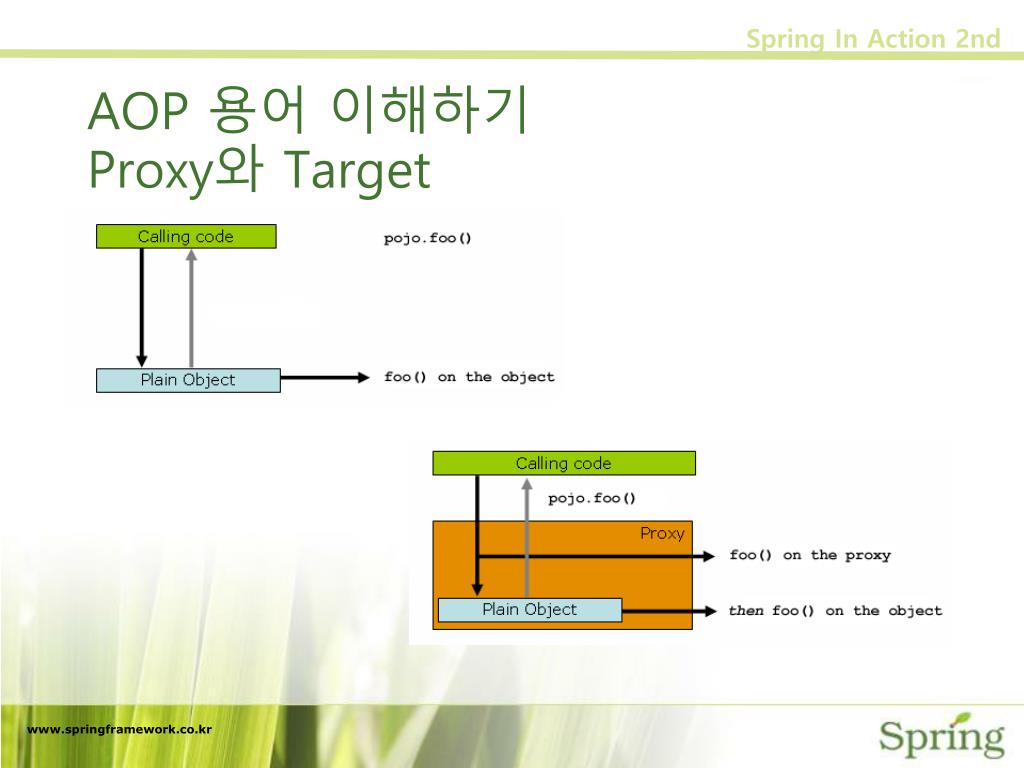 Spring In Action 2nd

AOP 용어 이해하기
Proxy와 Target

Calling code
pojo.foo()
Plain Object
foo() on the object

Calling code
pojo.foo()
Proxy
foo() on the proxy
Plain Object
then foo() on the object

www.springframework.co.kr

Spring